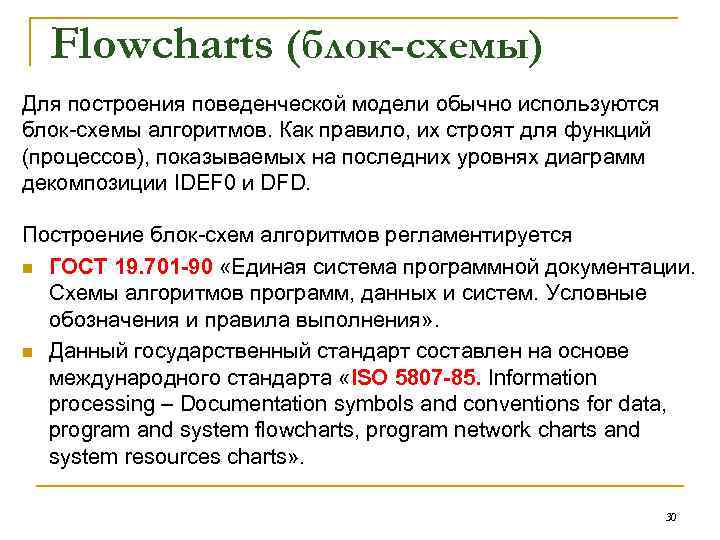 Flowcharts (блок-схемы)

Для построения поведенческой модели обычно используются блок-схемы алгоритмов. Как правило, их строят для функций (процессов), показываемых на последних уровнях диаграмм декомпозиции IDEF0 и DFD.

Построение блок-схем алгоритмов регламентируется

ГОСТ 19.701-90 «Единая система программной документации. Схемы алгоритмов программ, данных и систем. Условные обозначения и правила выполнения».

Данный государственный стандарт составлен на основе международного стандарта «ISO 5807-85. Information processing – Documentation symbols and conventions for data, program and system flowcharts, program network charts and system resources charts».

30